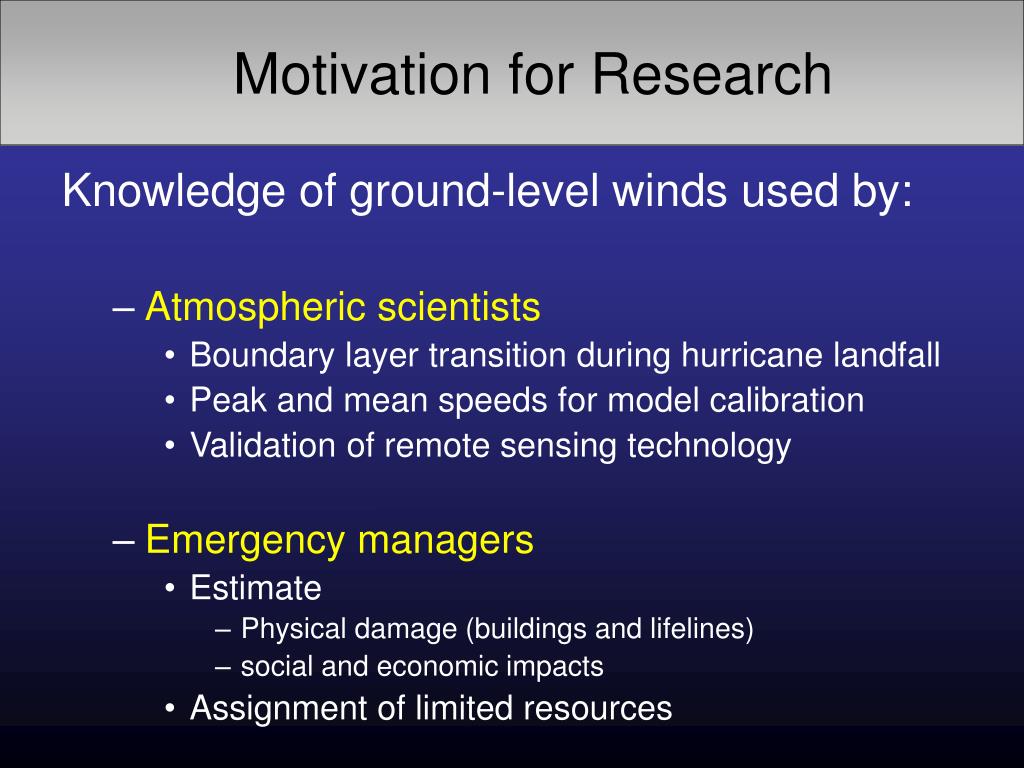 Motivation for Research

Knowledge of ground-level winds used by:

– Atmospheric scientists
• Boundary layer transition during hurricane landfall
• Peak and mean speeds for model calibration
• Validation of remote sensing technology

– Emergency managers
• Estimate
– Physical damage (buildings and lifelines)
– social and economic impacts
• Assignment of limited resources